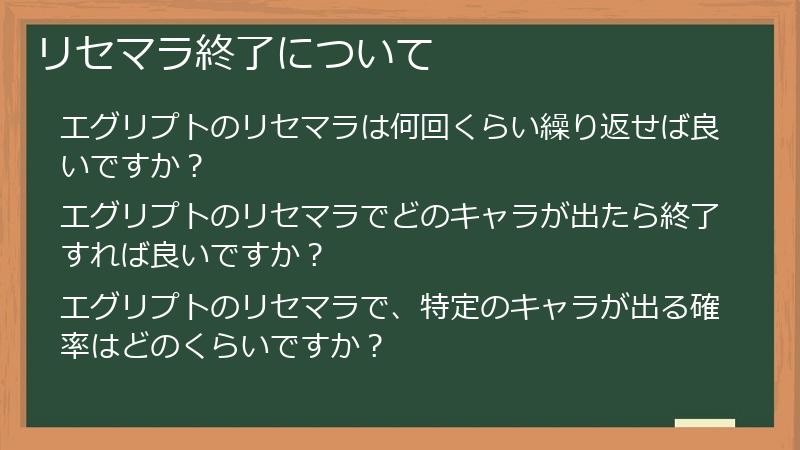 リセマラ終了について

エグリプトのリセマラは何回くらい繰り返せば良いですか？

エグリプトのリセマラでどのキャラが出たら終了すれば良いですか？

エグリプトのリセマラで、特定のキャラが出る確率はどのくらいですか？